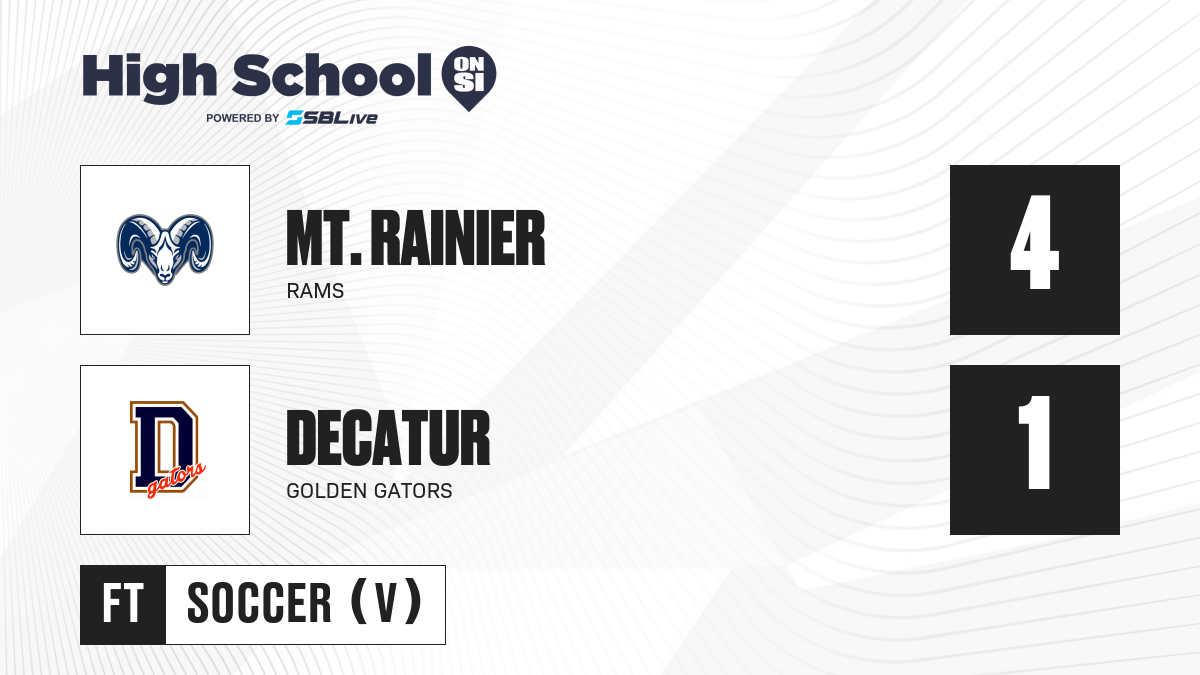 High School ON SI
POWERED BY SBLive

MT. RAINIER
RAMS
4

D gators
DECATUR
GOLDEN GATORS
1

FT SOCCER (V)